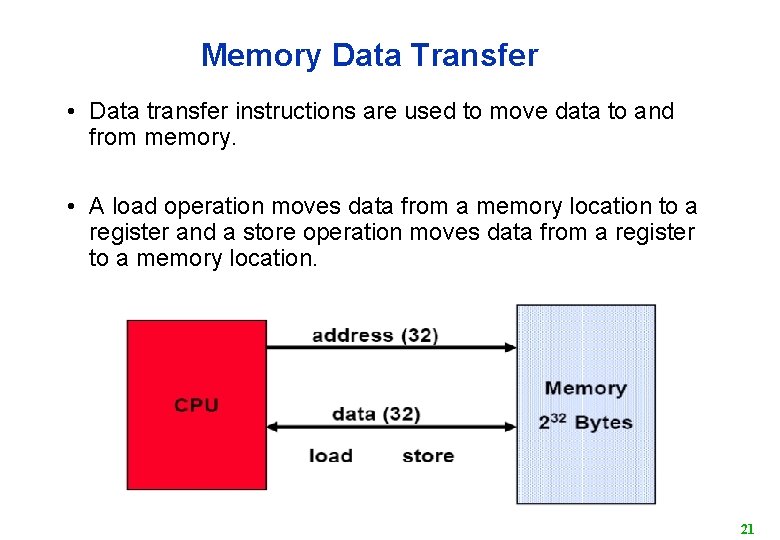 Memory Data Transfer

• Data transfer instructions are used to move data to and from memory.

• A load operation moves data from a memory location to a register and a store operation moves data from a register to a memory location.

CPU

address (32)

data (32)

load store

Memory
$2^{32}$ Bytes

21